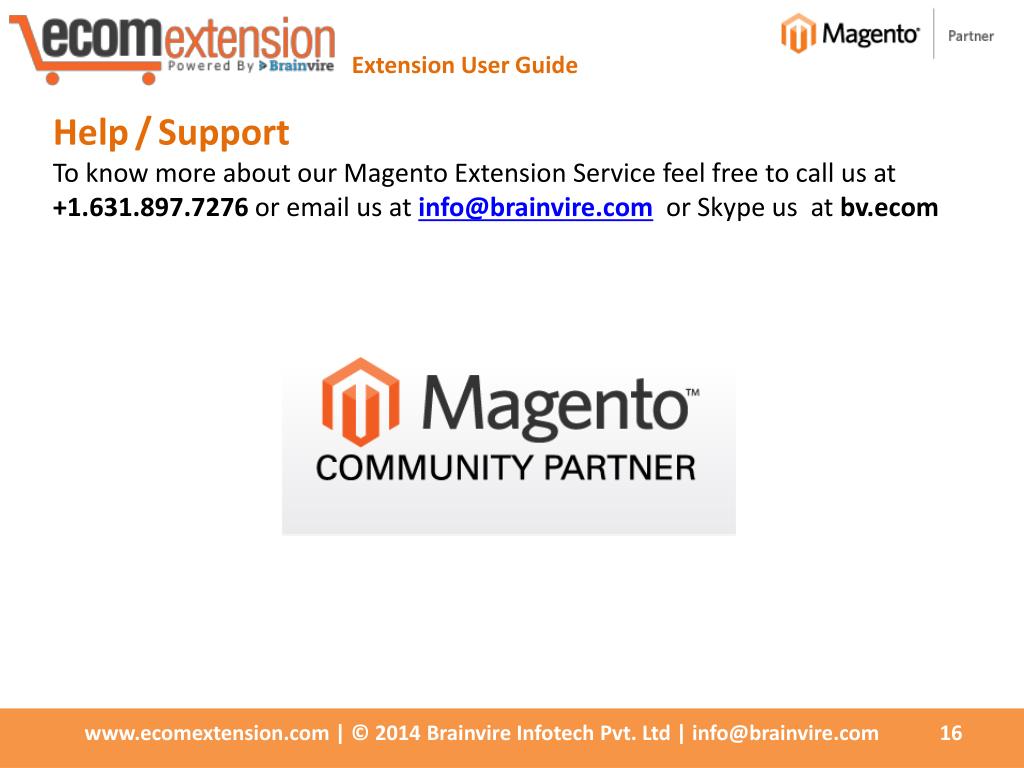 ecomextension
Powered By Brainvire
Extension User Guide

Magento Partner

Help / Support

To know more about our Magento Extension Service feel free to call us at +1.631.897.7276 or email us at info@brainvire.com or Skype us at bv.ecom

Magento™
COMMUNITY PARTNER

www.ecomextension.com | © 2014 Brainvire Infotech Pvt. Ltd | info@brainvire.com 16